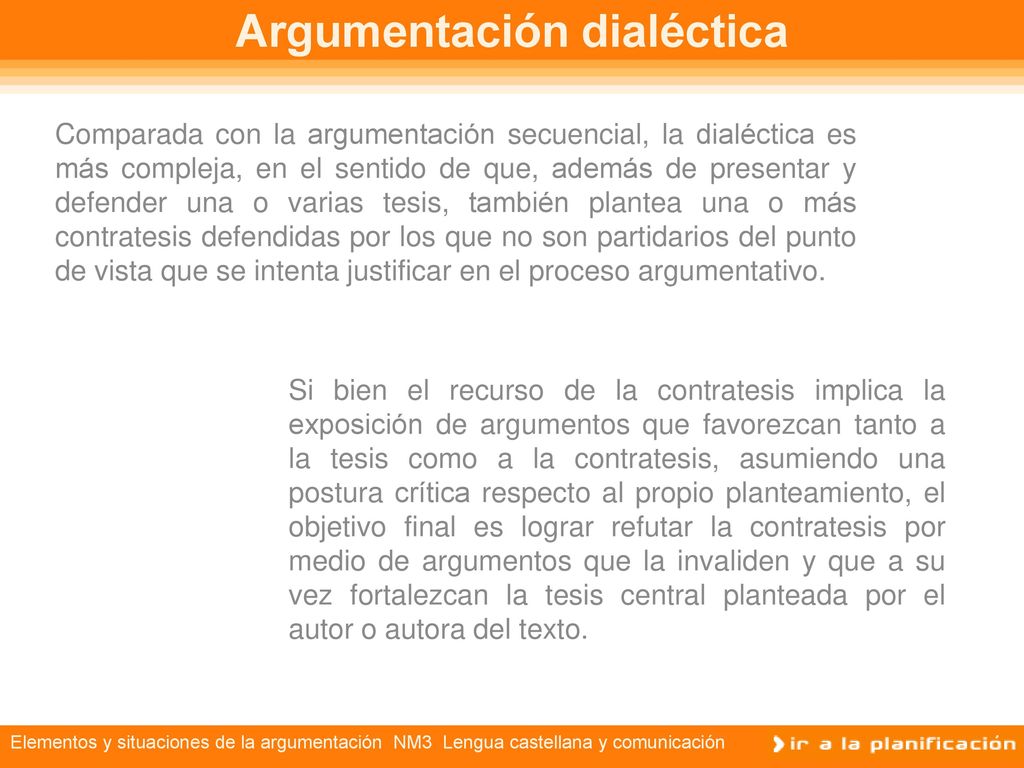 Argumentación dialéctica

Comparada con la argumentación secuencial, la dialéctica es más compleja, en el sentido de que, además de presentar y defender una o varias tesis, también plantea una o más contratesis defendidas por los que no son partidarios del punto de vista que se intenta justificar en el proceso argumentativo.

Si bien el recurso de la contratesis implica la exposición de argumentos que favorezcan tanto a la tesis como a la contratesis, asumiendo una postura crítica respecto al propio planteamiento, el objetivo final es lograr refutar la contratesis por medio de argumentos que la invaliden y que a su vez fortalezcan la tesis central planteada por el autor o autora del texto.

Elementos y situaciones de la argumentación NM3 Lengua castellana y comunicación

ir a la planificación